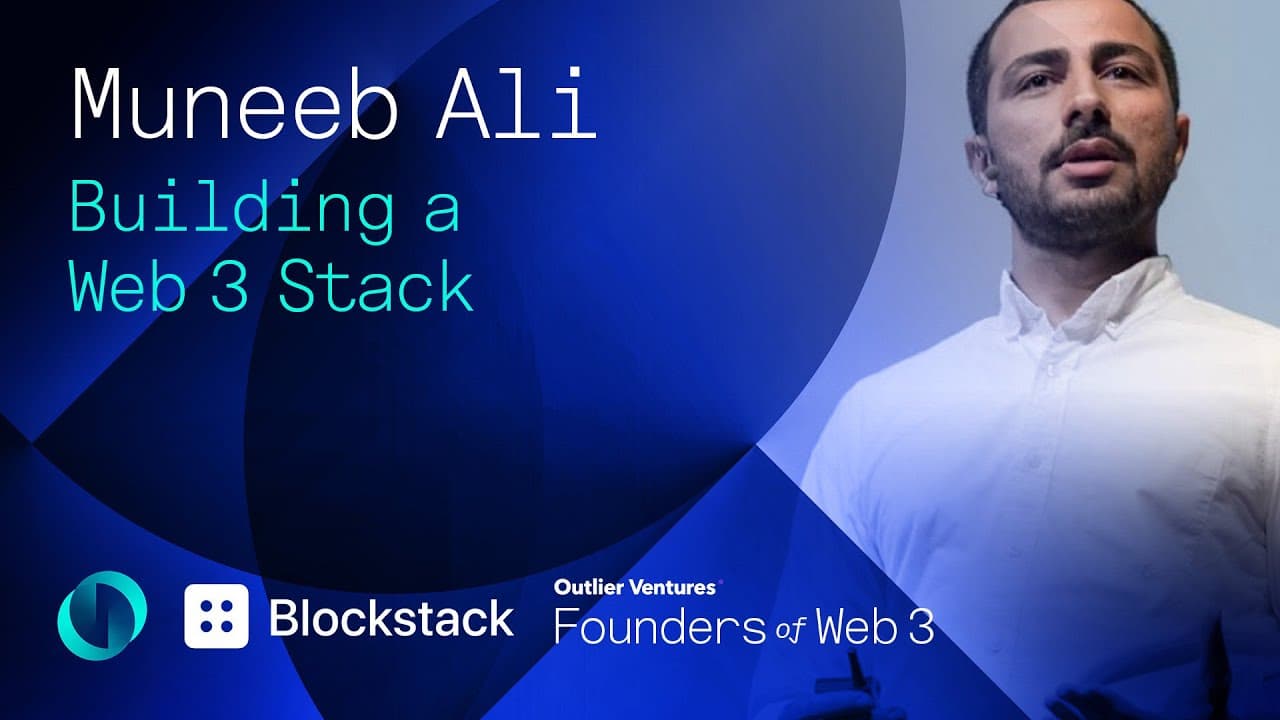 Muneeb Ali
Building a Web 3 Stack

Blockstack

Outlier Ventures
Founders of Web 3